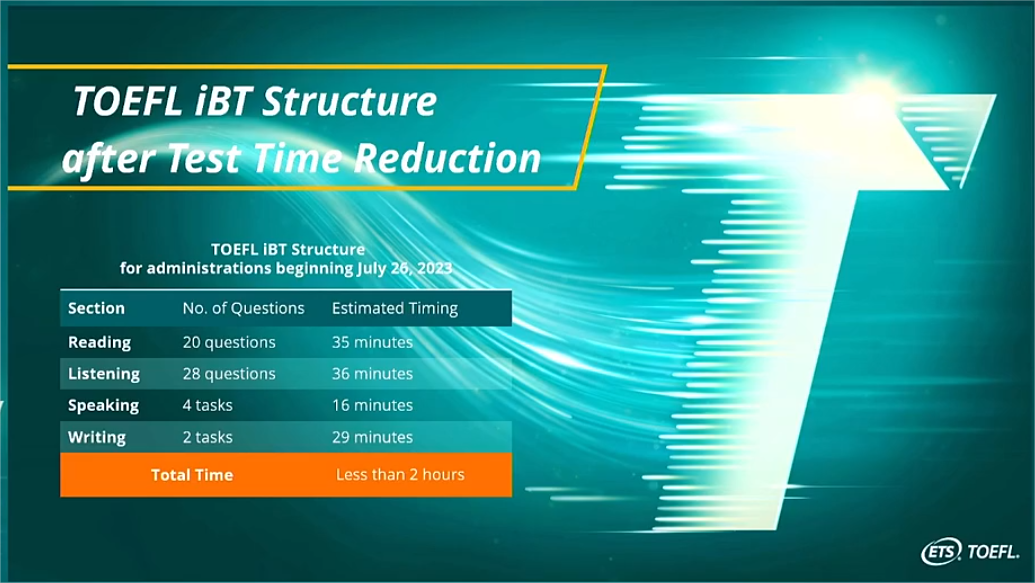 TOEFL iBT Structure after Test Time Reduction

TOEFL iBT Structure
for administrations beginning July 26, 2023

| Section | No. of Questions | Estimated Timing |
|---|---|---|
| Reading | 20 questions | 35 minutes |
| Listening | 28 questions | 36 minutes |
| Speaking | 4 tasks | 16 minutes |
| Writing | 2 tasks | 29 minutes |
| Total Time | | Less than 2 hours |

ETS TOEFL.